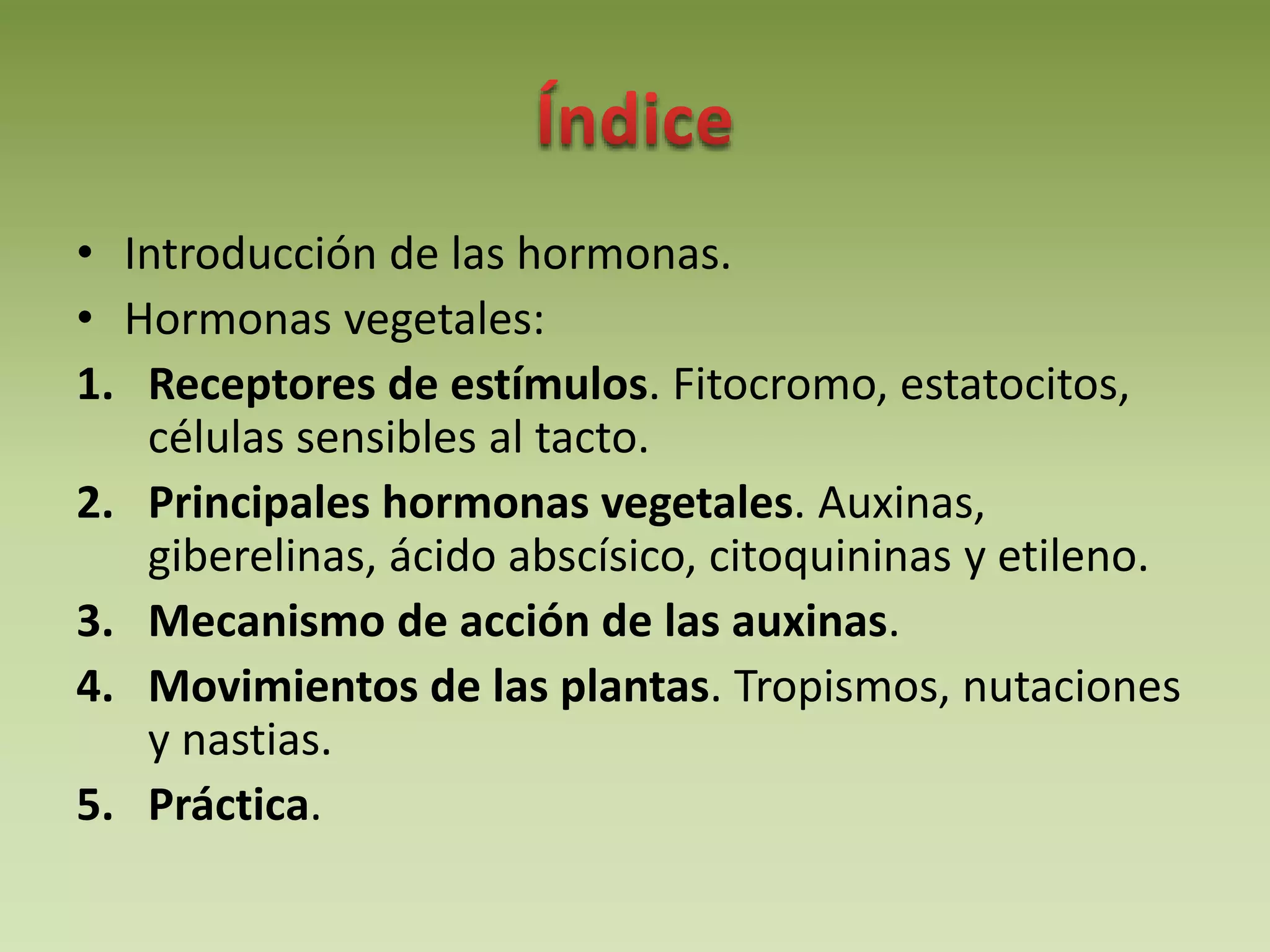 Índice

• Introducción de las hormonas.
• Hormonas vegetales:

1. Receptores de estímulos. Fitocromo, estatocitos, células sensibles al tacto.
2. Principales hormonas vegetales. Auxinas, giberelinas, ácido abscísico, citoquininas y etileno.
3. Mecanismo de acción de las auxinas.
4. Movimientos de las plantas. Tropismos, nutaciones y nastias.
5. Práctica.